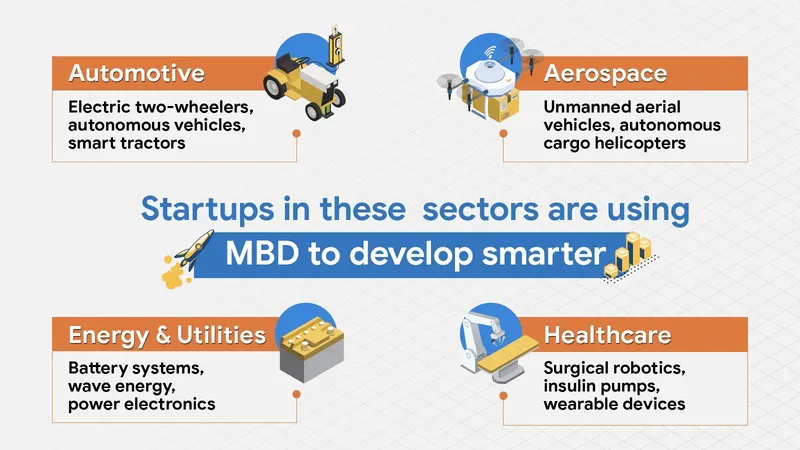 Automotive

Electric two-wheelers, autonomous vehicles, smart tractors

Aerospace

Unmanned aerial vehicles, autonomous cargo helicopters

Startups in these sectors are using

MBD to develop smarter

Energy & Utilities

Battery systems, wave energy, power electronics

Healthcare

Surgical robotics, insulin pumps, wearable devices